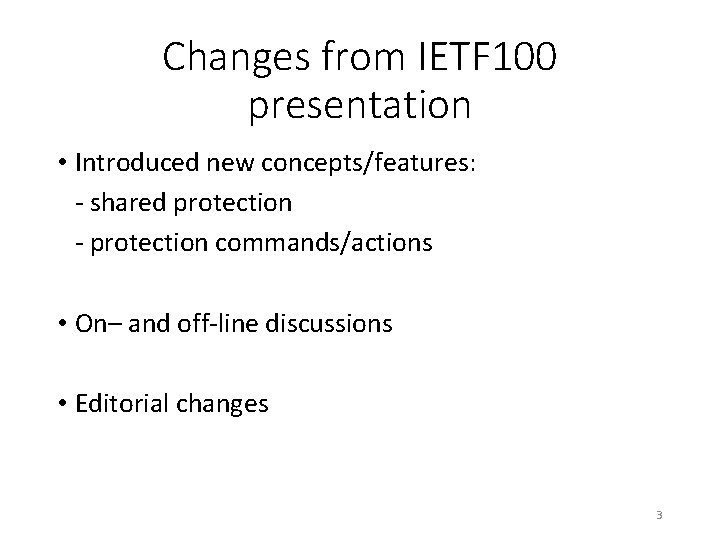 Changes from IETF100 presentation

• Introduced new concepts/features:
- shared protection
- protection commands/actions

• On– and off-line discussions

• Editorial changes

3